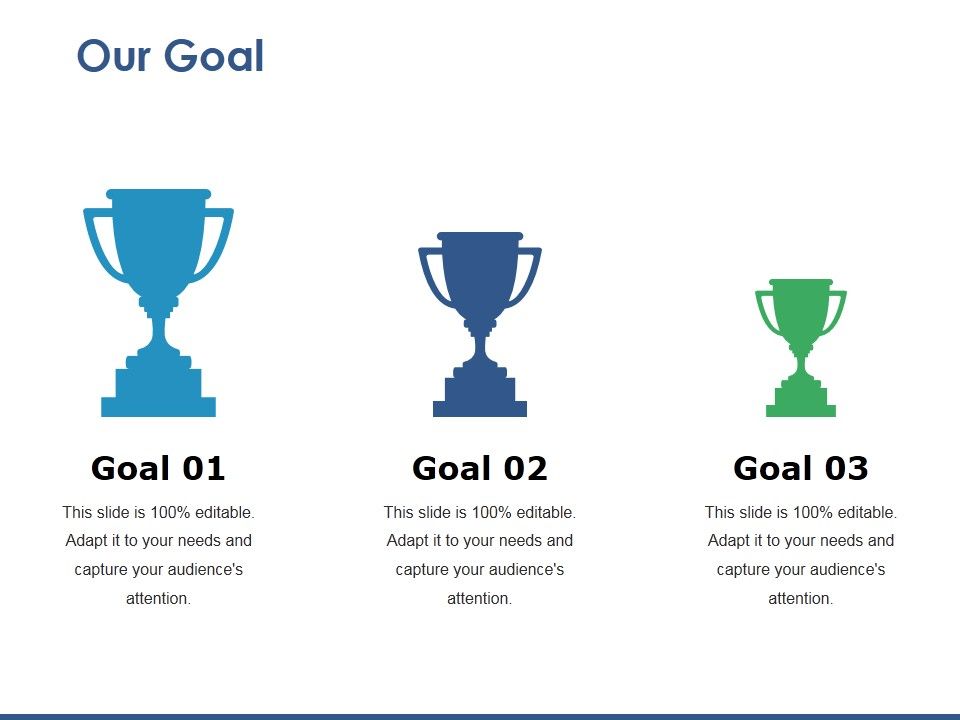 Our Goal

Goal 01

This slide is 100% editable. Adapt it to your needs and capture your audience's attention.

Goal 02

This slide is 100% editable. Adapt it to your needs and capture your audience's attention.

Goal 03

This slide is 100% editable. Adapt it to your needs and capture your audience's attention.